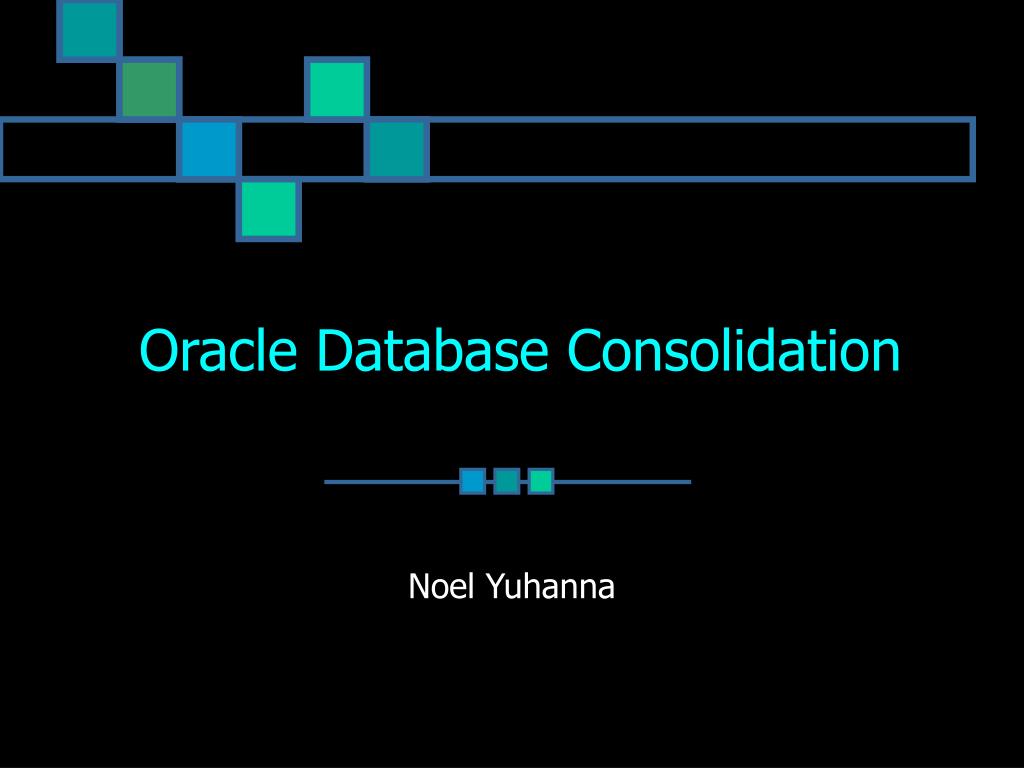 Oracle Database Consolidation

Noel Yuhanna